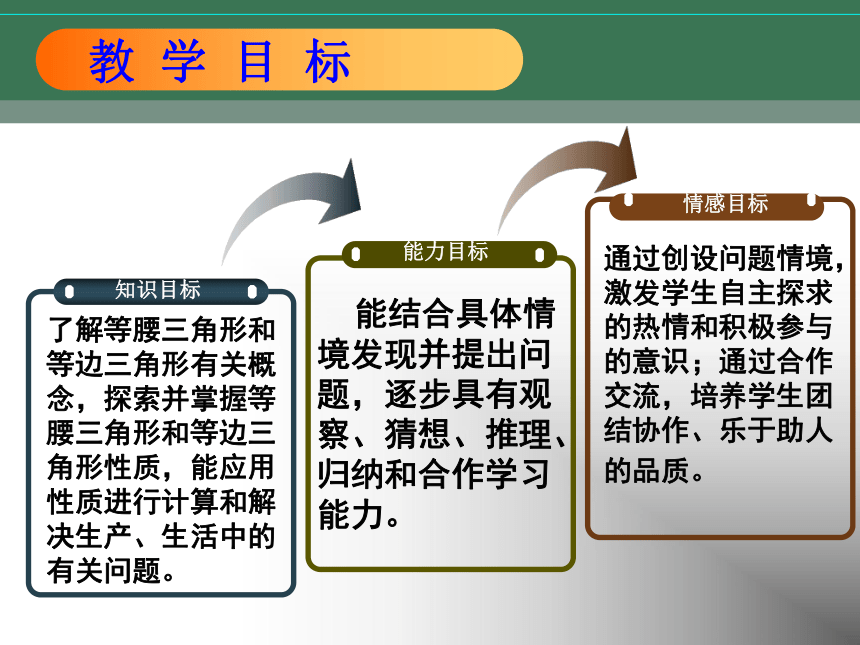 教 学 目 标

知识目标

了解等腰三角形和等边三角形有关概念，探索并掌握等腰三角形和等边三角形性质，能应用性质进行计算和解决生产、生活中的有关问题。

能力目标

能结合具体情境发现并提出问题，逐步具有观察、猜想、推理、归纳和合作学习能力。

情感目标

通过创设问题情境，激发学生自主探求的热情和积极参与的意识；通过合作交流，培养学生团结协作、乐于助人的品质。